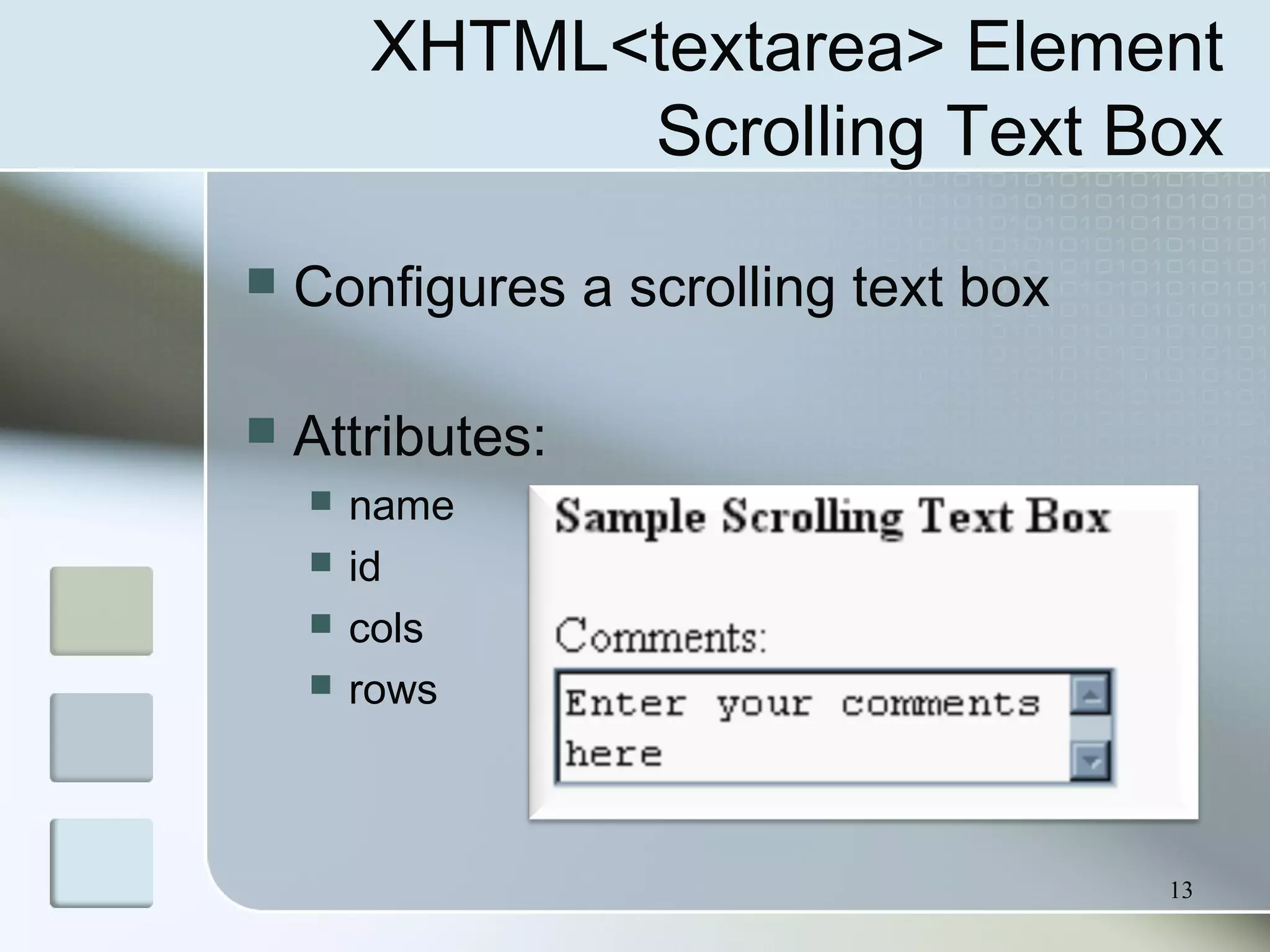 XHTML<textarea> Element
Scrolling Text Box

Configures a scrolling text box

Attributes:

name

id

cols

rows

Sample Scrolling Text Box

Comments:

Enter your comments here

13